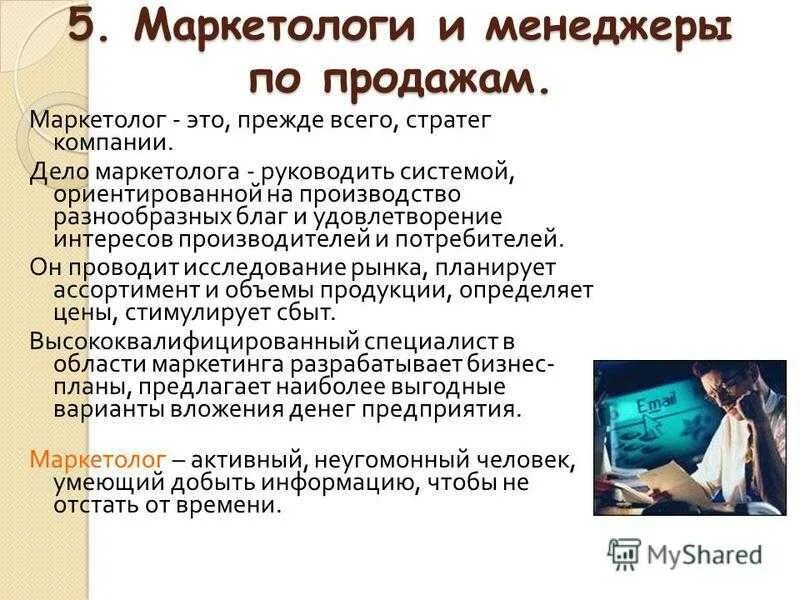 5. Маркетологи и менеджеры по продажам.

Маркетолог - это, прежде всего, стратег компании.

Дело маркетолога - руководить системой, ориентированной на производство разнообразных благ и удовлетворение интересов производителей и потребителей.

Он проводит исследование рынка, планирует ассортимент и объемы продукции, определяет цены, стимулирует сбыт.

Высококвалифицированный специалист в области маркетинга разрабатывает бизнес-планы, предлагает наиболее выгодные варианты вложения денег предприятия.

Маркетолог – активный, неугомонный человек, умеющий добыть информацию, чтобы не отстать от времени.

Email

MyShared